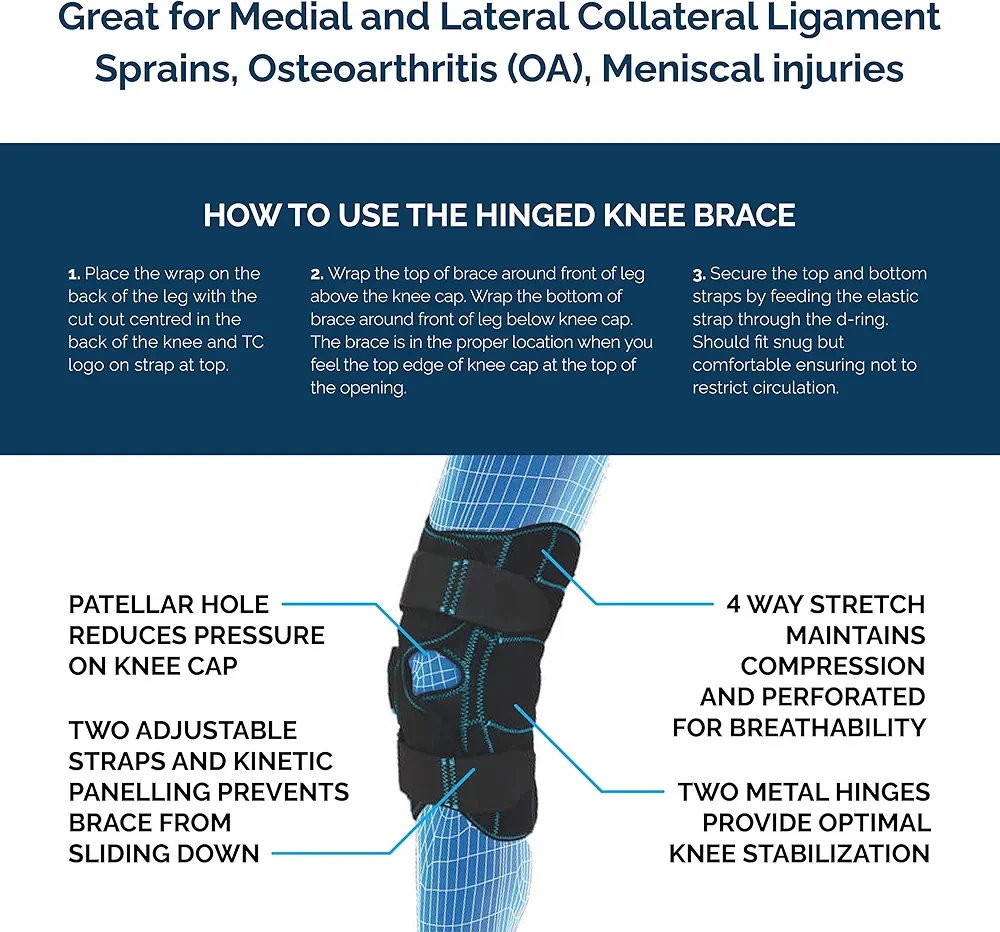 Great for Medial and Lateral Collateral Ligament Sprains, Osteoarthritis (OA), Meniscal injuries

HOW TO USE THE HINGED KNEE BRACE

1. Place the wrap on the back of the leg with the cut out centred in the back of the knee and TC logo on strap at top.

2. Wrap the top of brace around front of leg above the knee cap. Wrap the bottom of brace around front of leg below knee cap. The brace is in the proper location when you feel the top edge of knee cap at the top of the opening.

3. Secure the top and bottom straps by feeding the elastic strap through the d-ring. Should fit snug but comfortable ensuring not to restrict circulation.

PATELLAR HOLE REDUCES PRESSURE ON KNEE CAP

TWO ADJUSTABLE STRAPS AND KINETIC PANELLING PREVENTS BRACE FROM SLIDING DOWN

4 WAY STRETCH MAINTAINS COMPRESSION AND PERFORATED FOR BREATHABILITY

TWO METAL HINGES PROVIDE OPTIMAL KNEE STABILIZATION